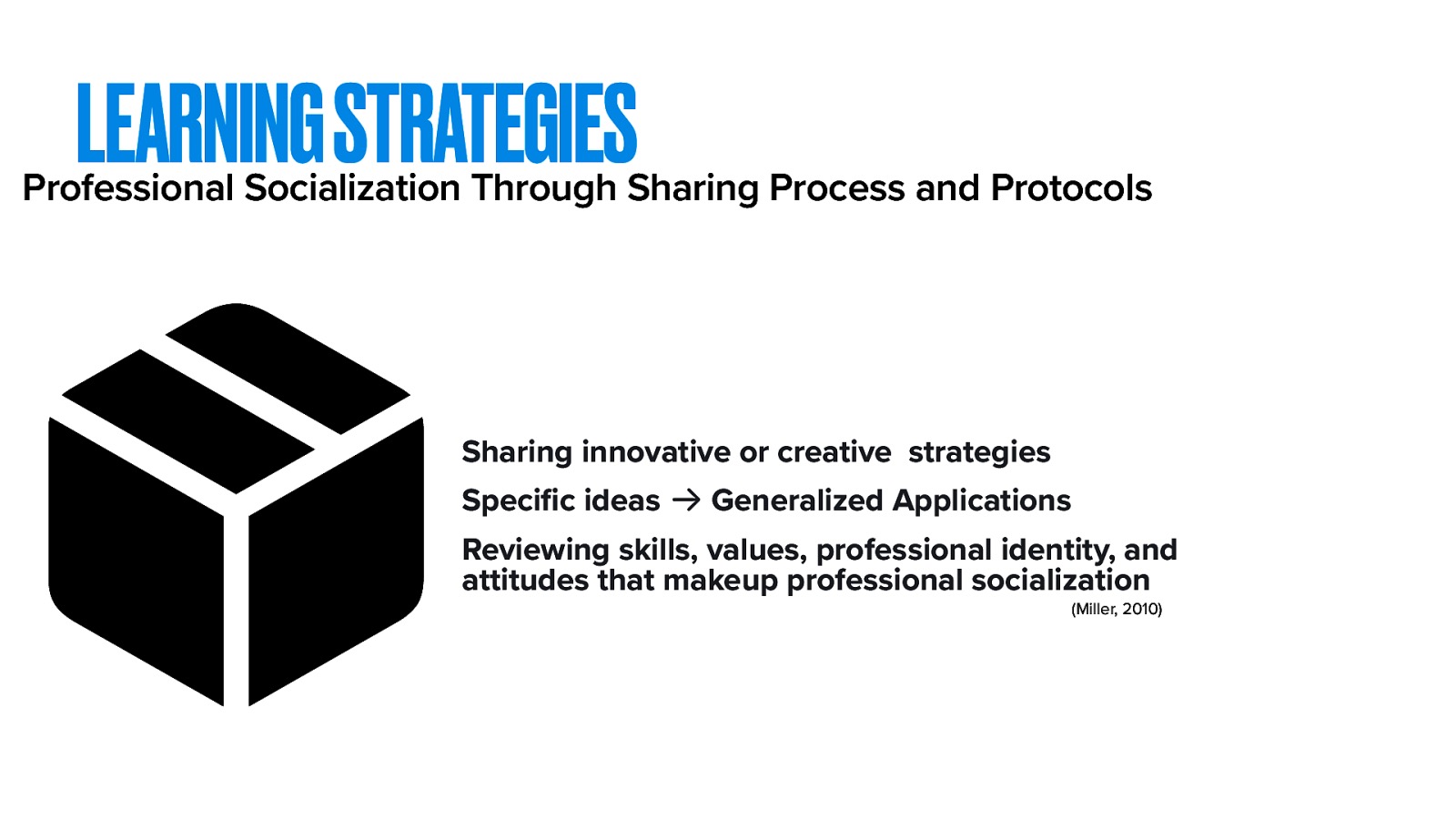 LEARNING STRATEGIES
Professional Socialization Through Sharing Process and Protocols

Sharing innovative or creative strategies

Specific ideas → Generalized Applications

Reviewing skills, values, professional identity, and attitudes that makeup professional socialization

(Miller, 2010)